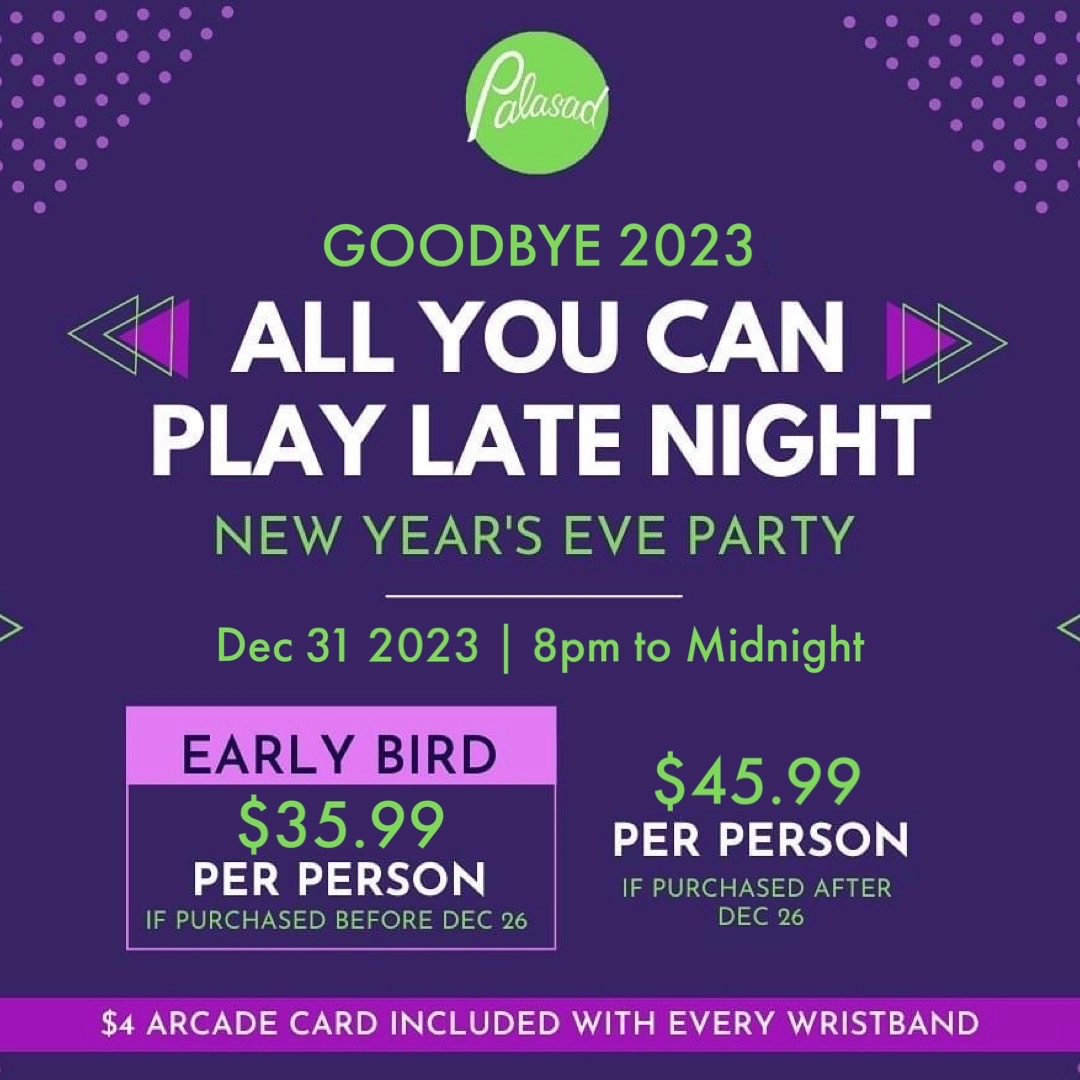 Palasad

GOODBYE 2023

ALL YOU CAN PLAY LATE NIGHT

NEW YEAR'S EVE PARTY

Dec 31 2023 | 8pm to Midnight

EARLY BIRD
$35.99
PER PERSON
IF PURCHASED BEFORE DEC 26

$45.99
PER PERSON
IF PURCHASED AFTER DEC 26

$4 ARCADE CARD INCLUDED WITH EVERY WRISTBAND